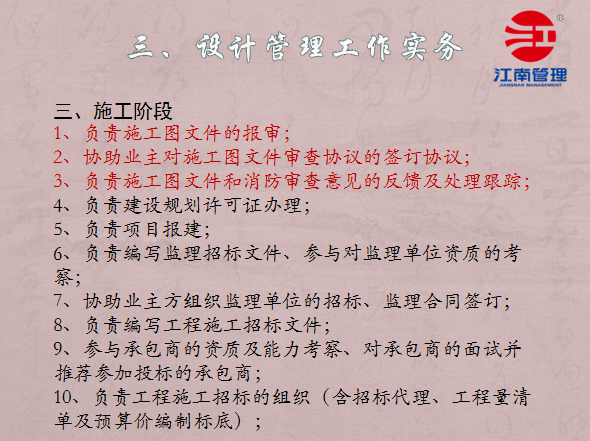 三、设计管理工作实务

江南管理
JIANGNAN MANAGEMENT

三、施工阶段
1、负责施工图文件的报审；
2、协助业主对施工图文件审查协议的签订协议；
3、负责施工图文件和消防审查意见的反馈及处理跟踪；
4、负责建设规划许可证办理；
5、负责项目报建；
6、负责编写监理招标文件、参与对监理单位资质的考察；
7、协助业主方组织监理单位的招标、监理合同签订；
8、负责编写工程施工招标文件；
9、参与承包商的资质及能力考察、对承包商的面试并推荐参加投标的承包商；
10、负责工程施工招标的组织（含招标代理、工程量清单及预算价编制标底）；